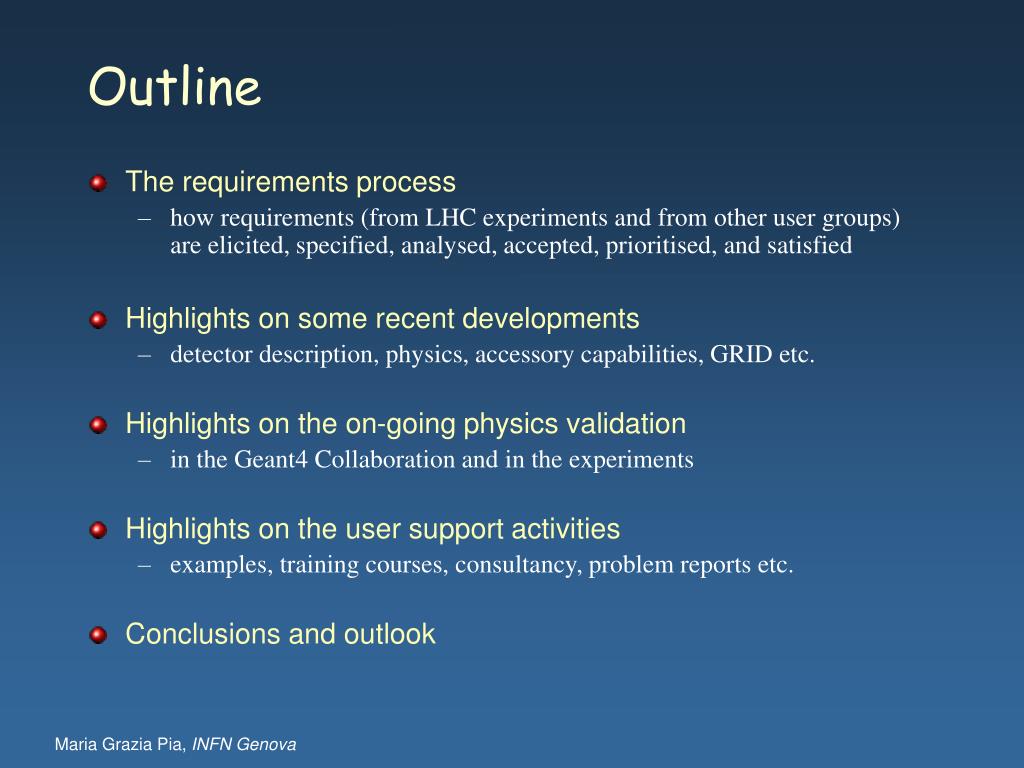 Outline

The requirements process
– how requirements (from LHC experiments and from other user groups) are elicited, specified, analysed, accepted, prioritised, and satisfied

Highlights on some recent developments
– detector description, physics, accessory capabilities, GRID etc.

Highlights on the on-going physics validation
– in the Geant4 Collaboration and in the experiments

Highlights on the user support activities
– examples, training courses, consultancy, problem reports etc.

Conclusions and outlook

Maria Grazia Pia, INFN Genova